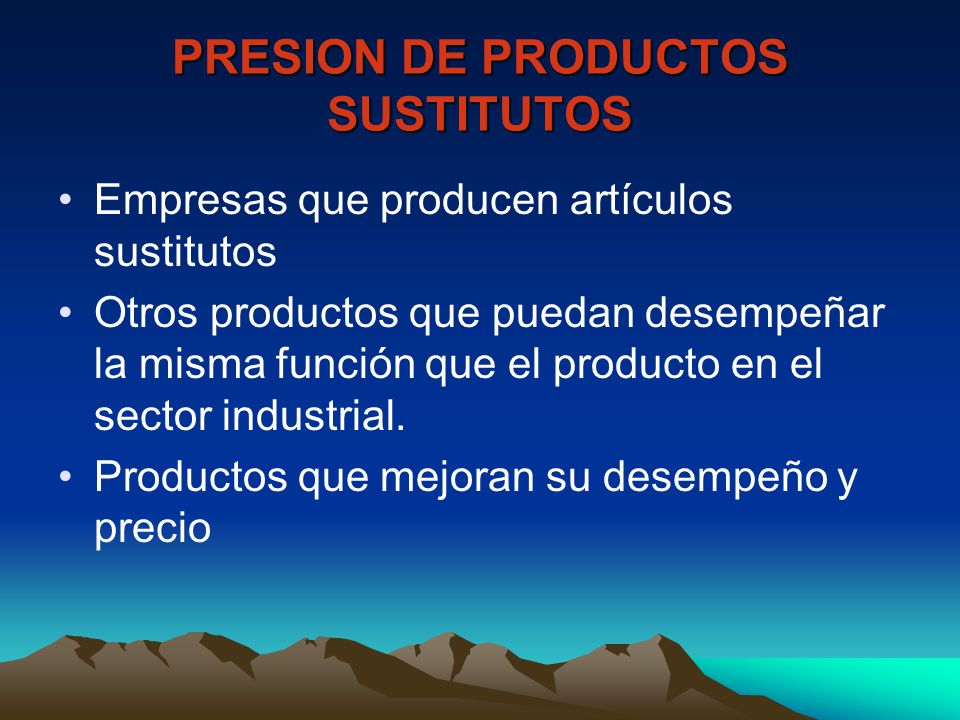 PRESION DE PRODUCTOS SUSTITUTOS

• Empresas que producen artículos sustitutos
• Otros productos que puedan desempeñar la misma función que el producto en el sector industrial.
• Productos que mejoran su desempeño y precio